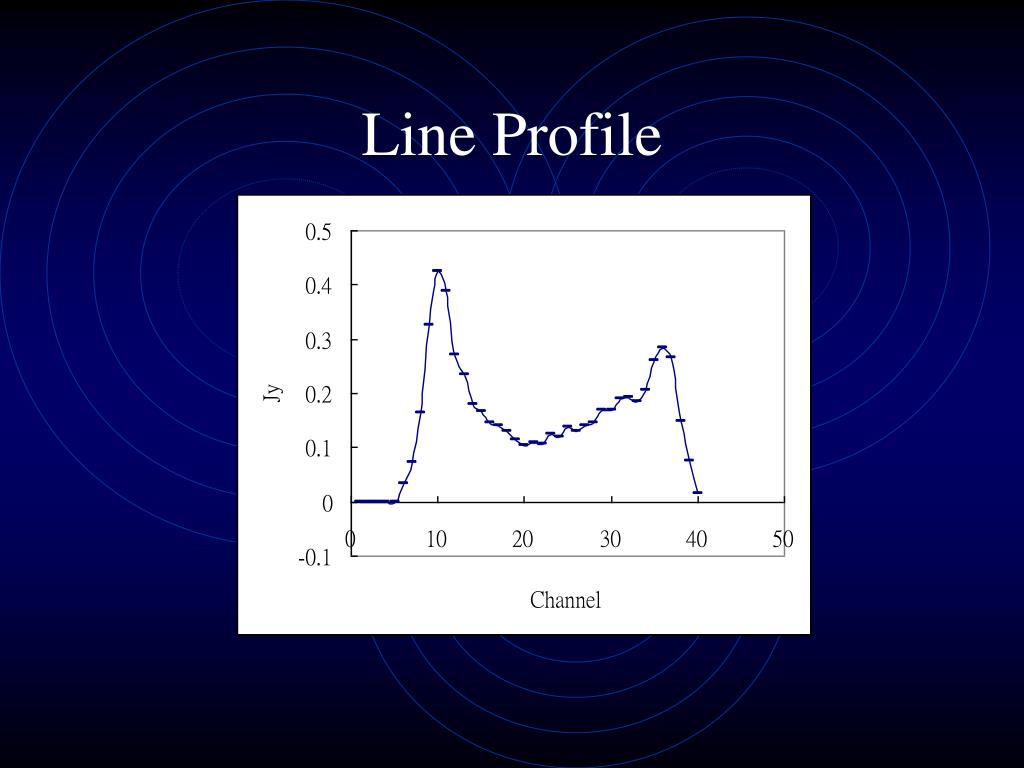 Line Profile

0.5
0.4
0.3
0.2
0.1
0
-0.1

Jy

0
10
20
30
40
50

Channel